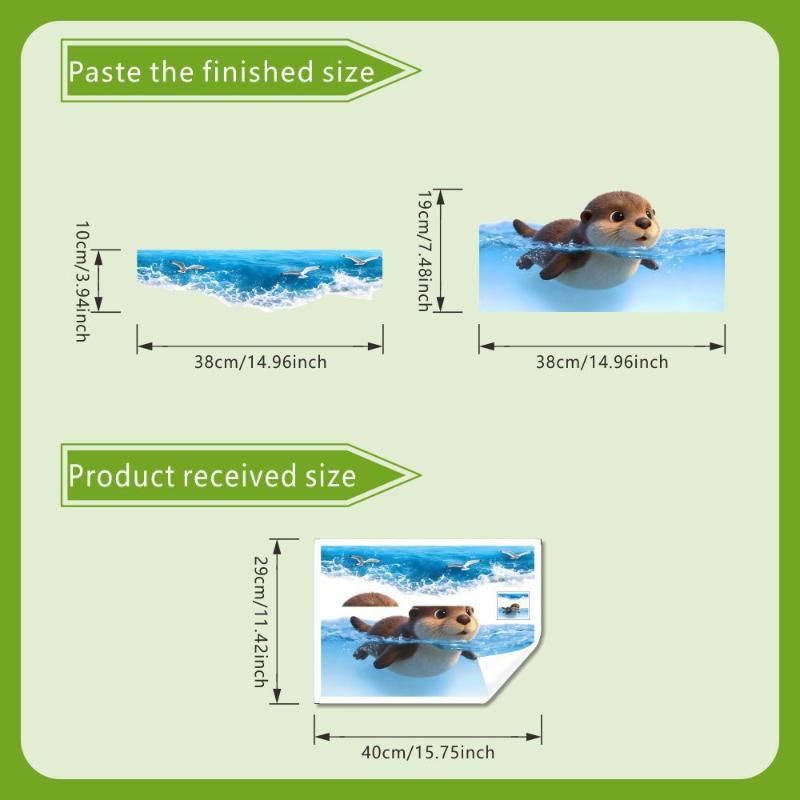 Paste the finished size

10cm/3.94inch

38cm/14.96inch

19cm/7.48inch

38cm/14.96inch

Product received size

29cm/11.42inch

40cm/15.75inch